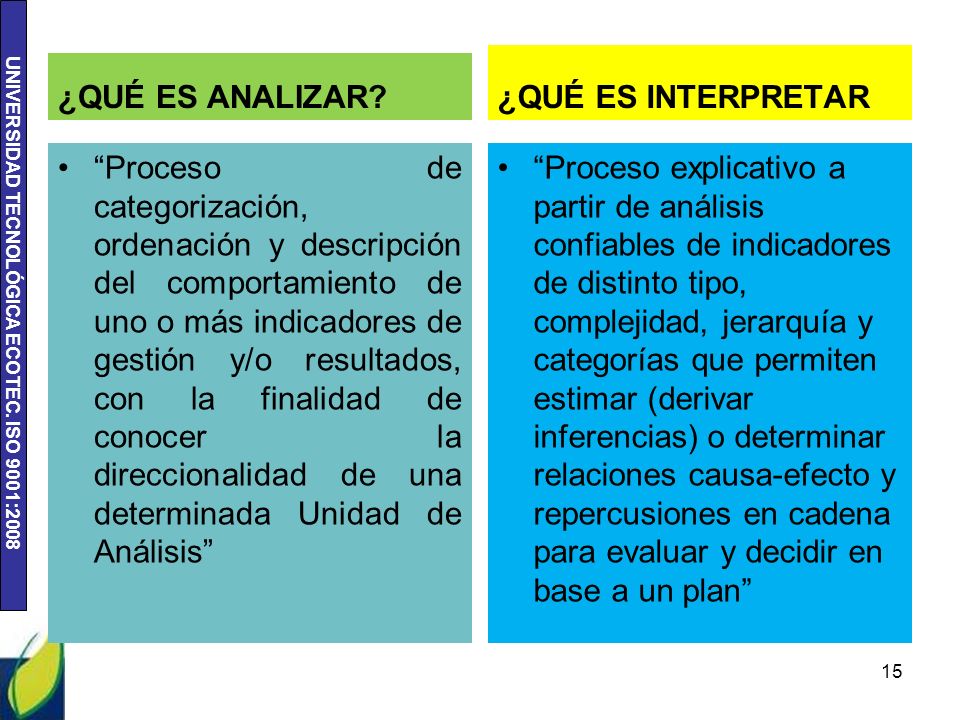 UNIVERSIDAD TECNOLÓGICA ECOTEC. ISO 9001:2008

¿QUÉ ES ANALIZAR?

• “Proceso de categorización, ordenación y descripción del comportamiento de uno o más indicadores de gestión y/o resultados, con la finalidad de conocer la direccionalidad de una determinada Unidad de Análisis”

¿QUÉ ES INTERPRETAR

• “Proceso explicativo a partir de análisis confiables de indicadores de distinto tipo, complejidad, jerarquía y categorías que permiten estimar (derivar inferencias) o determinar relaciones causa-efecto y repercusiones en cadena para evaluar y decidir en base a un plan”

15